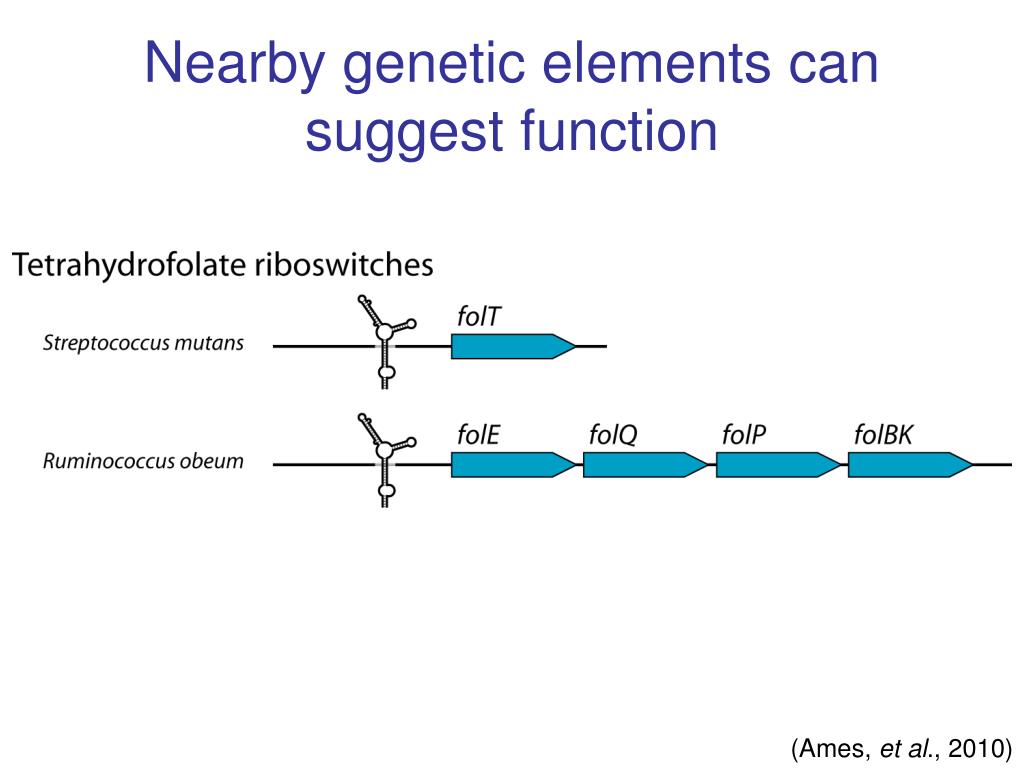 Nearby genetic elements can suggest function

Tetrahydrofolate riboswitches

Streptococcus mutans

folT

Ruminococcus obeum

folE

folQ

folP

folBK

(Ames, et al., 2010)